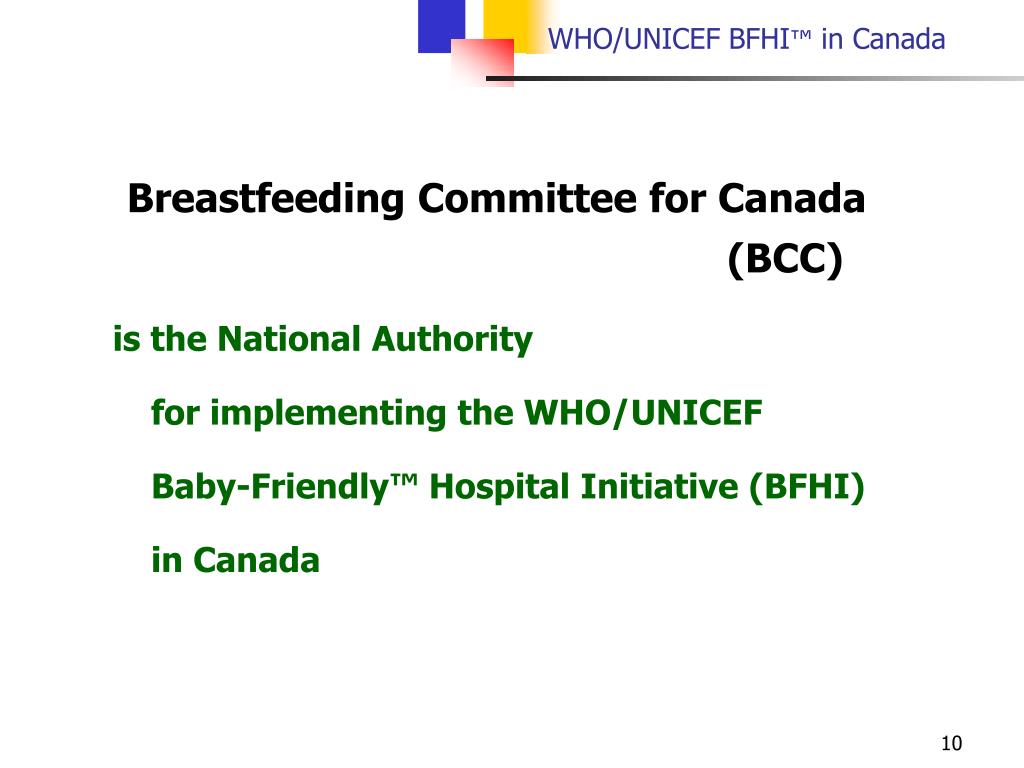 WHO/UNICEF BFHI™ in Canada

Breastfeeding Committee for Canada (BCC)

is the National Authority

for implementing the WHO/UNICEF

Baby-Friendly™ Hospital Initiative (BFHI)

in Canada

10